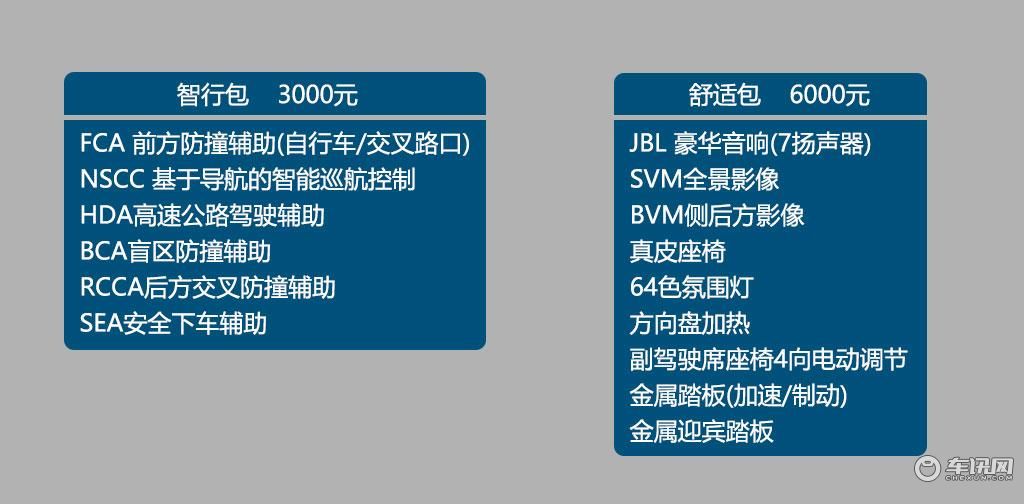 智行包 3000元

FCA 前方防撞辅助(自行车/交叉路口)
NSCC 基于导航的智能巡航控制
HDA高速公路驾驶辅助
BCA盲区防撞辅助
RCCA后方交叉防撞辅助
SEA安全下车辅助

舒适包 6000元

JBL 豪华音响(7扬声器)
SVM全景影像
BVM侧后方影像
真皮座椅
64色氛围灯
方向盘加热
副驾驶席座椅4向电动调节
金属踏板(加速/制动)
金属迎宾踏板

车讯网